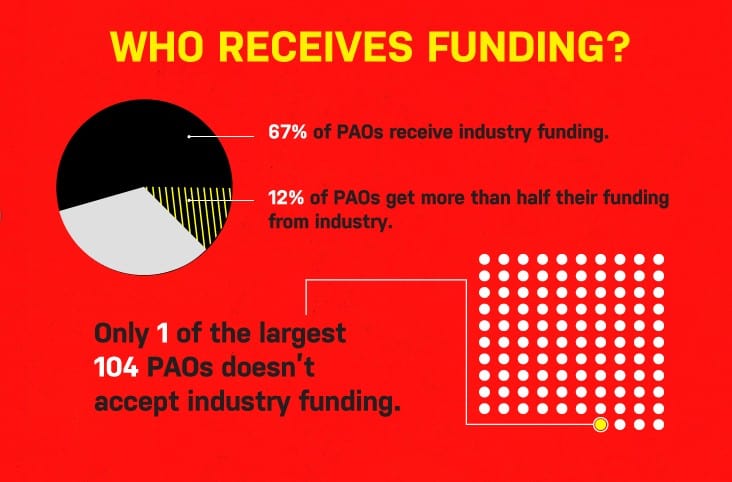 WHO RECEIVES FUNDING?

67% of PAOs receive industry funding.

12% of PAOs get more than half their funding from industry.

Only 1 of the largest 104 PAOs doesn't accept industry funding.